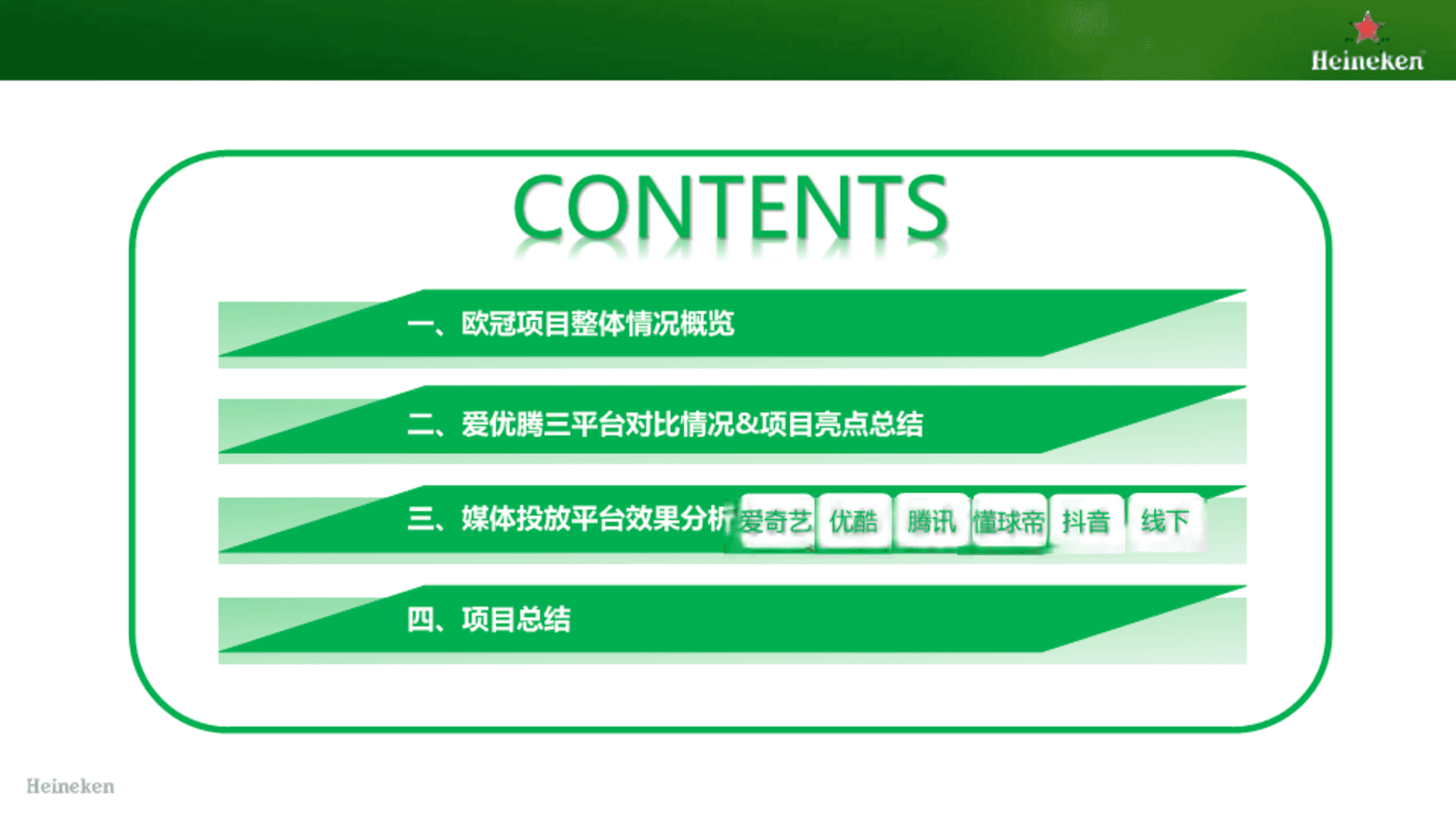 Heineken

CONTENTS

一、欧冠项目整体情况概览

二、爱优腾三平台对比情况&项目亮点总结

三、媒体投放平台效果分析 爱奇艺 优酷 腾讯 懂球帝 抖音 线下

四、项目总结

Heineken